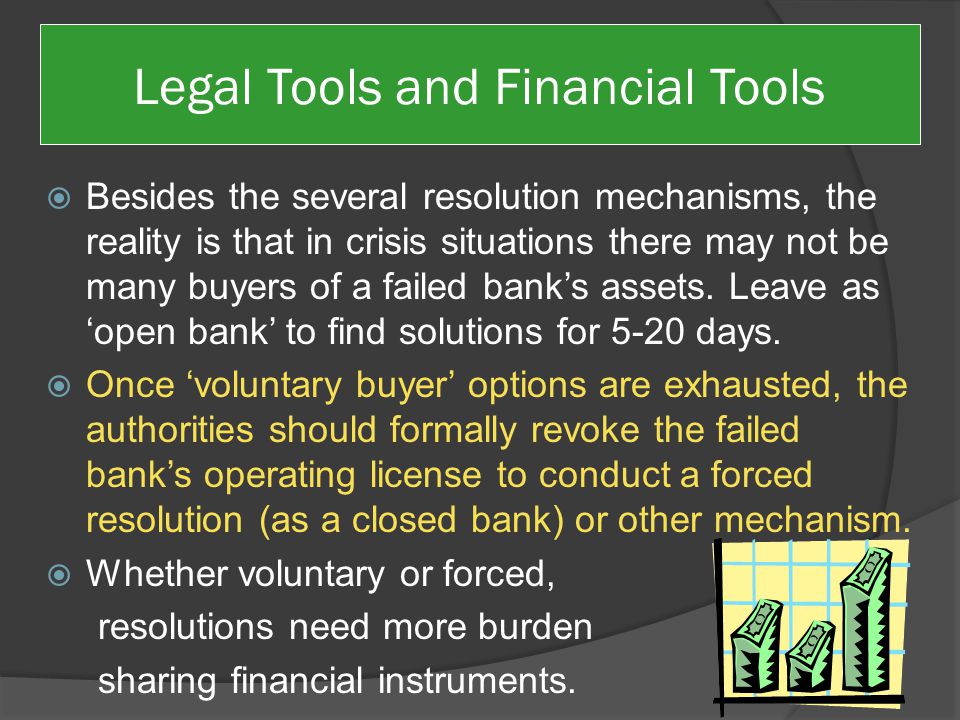 Legal Tools and Financial Tools

Besides the several resolution mechanisms, the reality is that in crisis situations there may not be many buyers of a failed bank’s assets. Leave as ‘open bank’ to find solutions for 5-20 days.

Once ‘voluntary buyer’ options are exhausted, the authorities should formally revoke the failed bank’s operating license to conduct a forced resolution (as a closed bank) or other mechanism.

Whether voluntary or forced, resolutions need more burden sharing financial instruments.